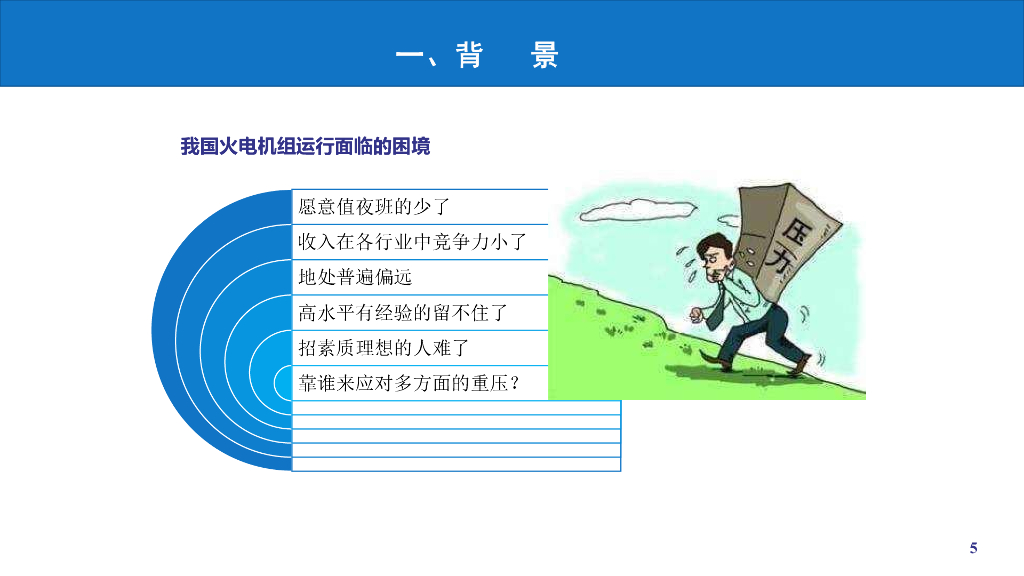 一、背　景

我国火电机组运行面临的困境

愿意值夜班的少了

收入在各行业中竞争力小了

地处普遍偏远

高水平有经验的留不住了

招素质理想的人难了

靠谁来应对多方面的重压？

压力

5